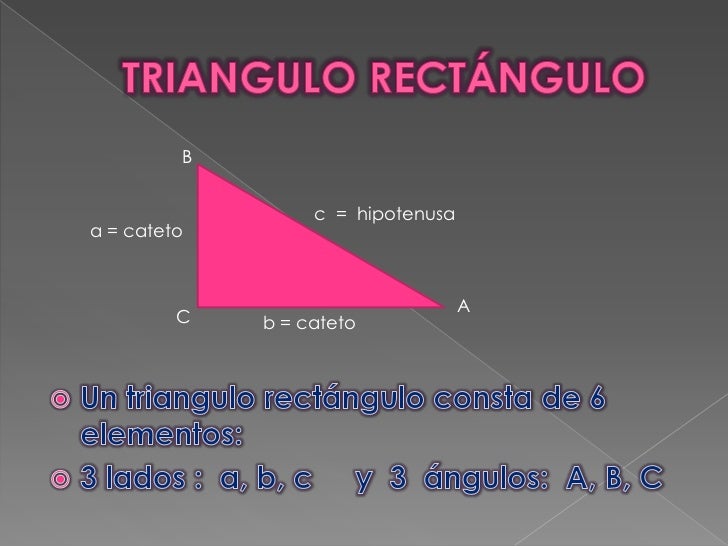 TRIANGULO RECTÁNGULO

B

a = cateto

c = hipotenusa

C

b = cateto

A

Un triangulo rectángulo consta de 6 elementos:

3 lados : a, b, c y 3 ángulos: A, B, C